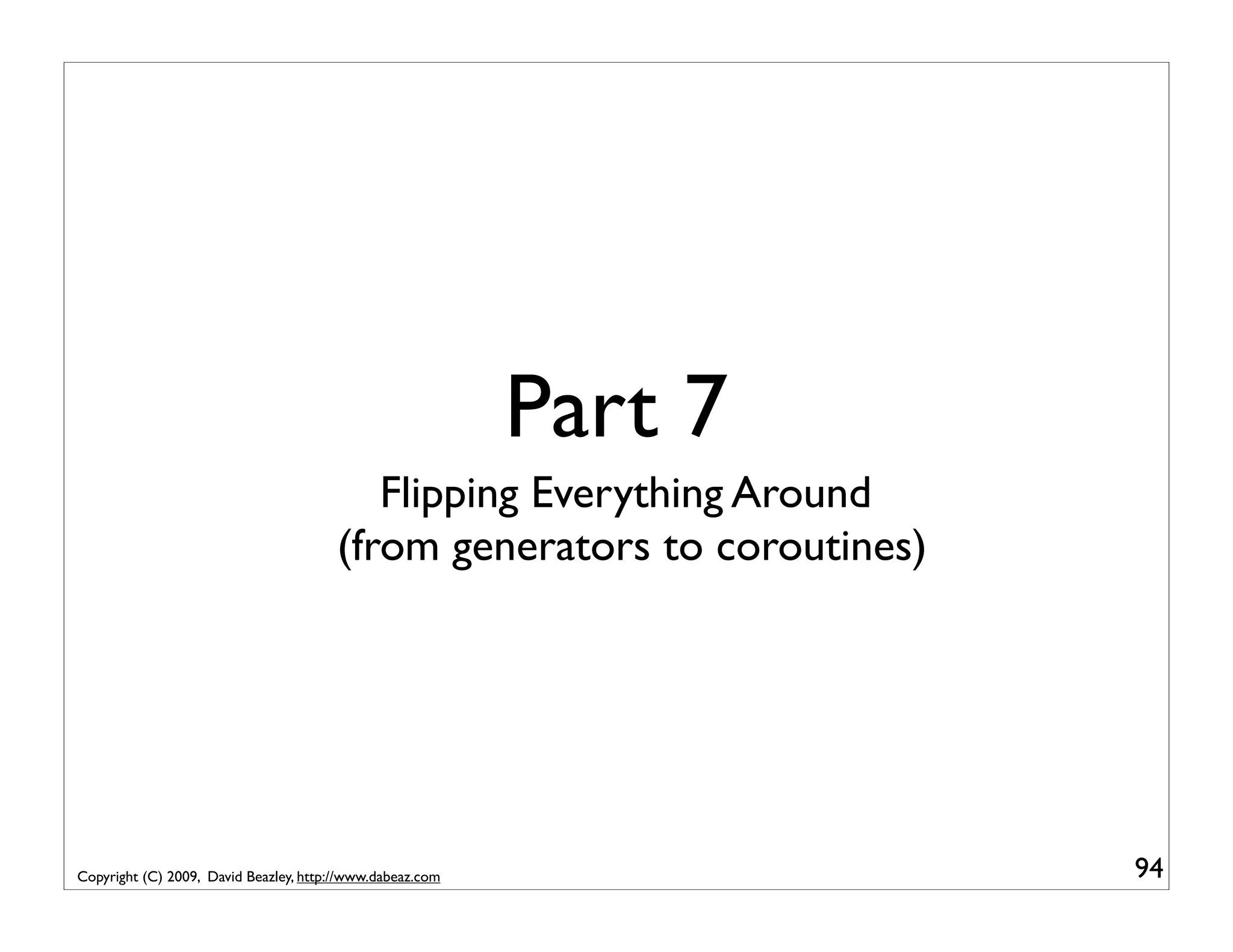 Part 7

Flipping Everything Around
(from generators to coroutines)

Copyright (C) 2009, David Beazley, http://www.dabeaz.com

94